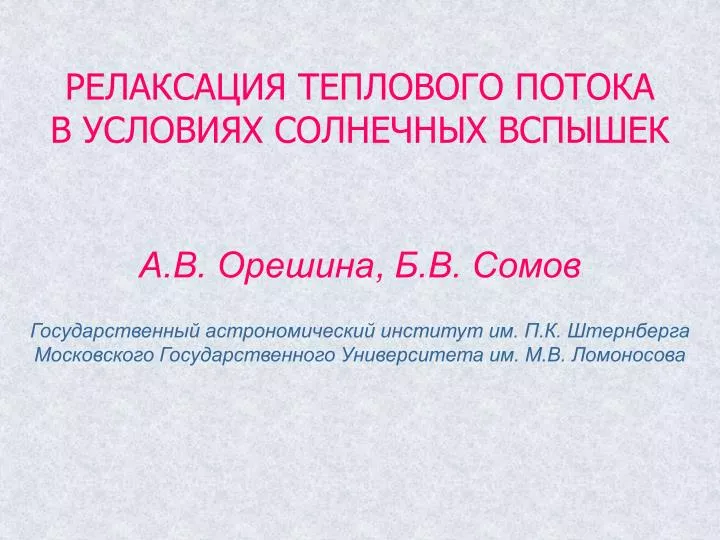 РЕЛАКСАЦИЯ ТЕПЛОВОГО ПОТОКА
В УСЛОВИЯХ СОЛНЕЧНЫХ ВСПЫШЕК

А.В. Орешина, Б.В. Сомов

Государственный астрономический институт им. П.К. Штернберга
Московского Государственного Университета им. М.В. Ломоносова